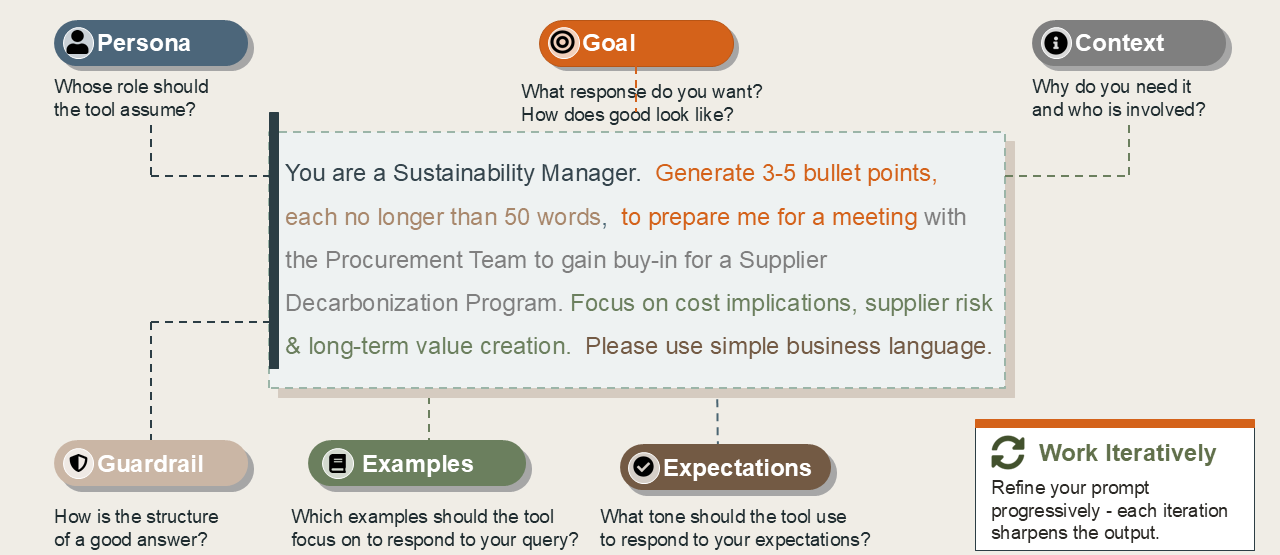 Persona

Whose role should the tool assume?

Goal

What response do you want? How does good look like?

Context

Why do you need it and who is involved?

You are a Sustainability Manager. Generate 3-5 bullet points, each no longer than 50 words, to prepare me for a meeting with the Procurement Team to gain buy-in for a Supplier Decarbonization Program. Focus on cost implications, supplier risk & long-term value creation. Please use simple business language.

Guardrail

How is the structure of a good answer?

Examples

Which examples should the tool focus on to respond to your query?

Expectations

What tone should the tool use to respond to your expectations?

Work Iteratively

Refine your prompt progressively - each iteration sharpens the output.